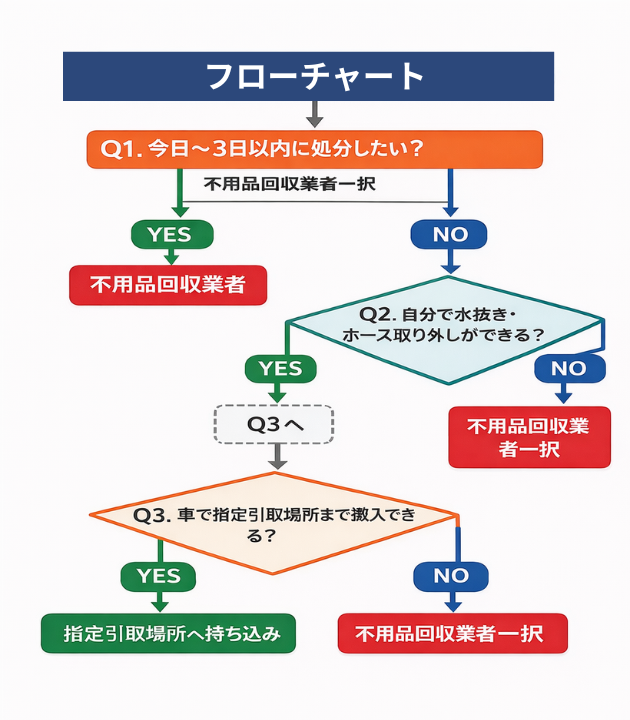 フローチャート

Q1. 今日〜3日以内に処分したい？

不用品回収業者一択

YES

NO

不用品回収業者

Q2. 自分で水抜き・ホース取り外しができる？

YES

NO

Q3へ

不用品回収業者一択

Q3. 車で指定引取場所まで搬入できる？

YES

NO

指定引取場所へ持ち込み

不用品回収業者一択